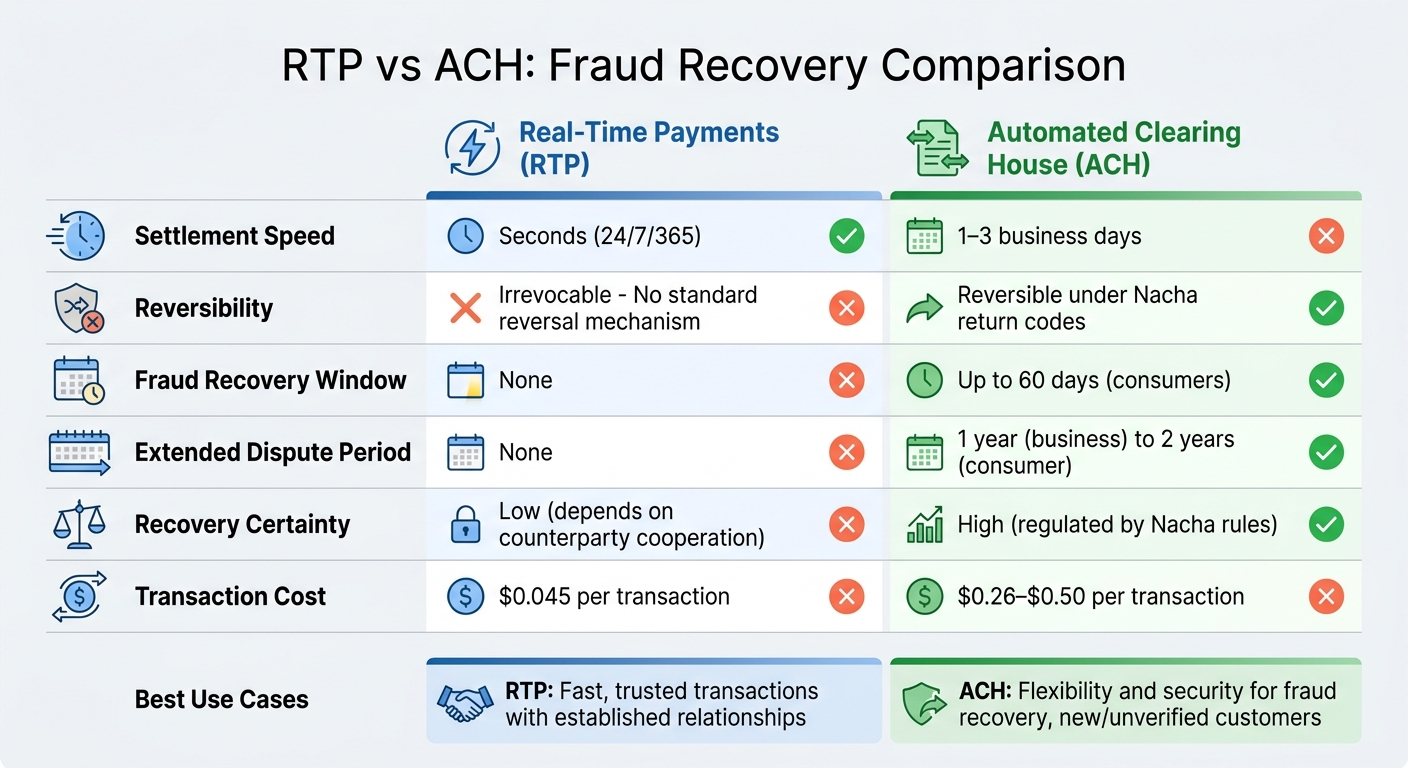 RTP vs ACH: Fraud Recovery Comparison

| | Real-Time Payments (RTP) | Automated Clearing House (ACH) |
|---|---|---|
| Settlement Speed | Seconds (24/7/365) | 1–3 business days |
| Reversibility | Irrevocable - No standard reversal mechanism | Reversible under Nacha return codes |
| Fraud Recovery Window | None | Up to 60 days (consumers) |
| Extended Dispute Period | None | 1 year (business) to 2 years (consumer) |
| Recovery Certainty | Low (depends on counterparty cooperation) | High (regulated by Nacha rules) |
| Transaction Cost | \$0.045 per transaction | \$0.26–\$0.50 per transaction |
| Best Use Cases | RTP: Fast, trusted transactions with established relationships | ACH: Flexibility and security for fraud recovery, new/unverified customers |